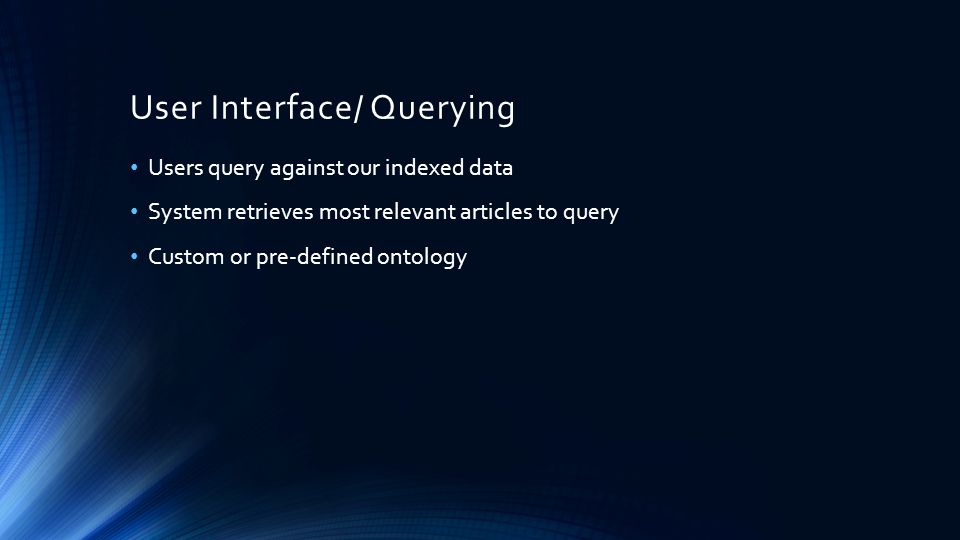 User Interface/ Querying

• Users query against our indexed data

• System retrieves most relevant articles to query

• Custom or pre-defined ontology